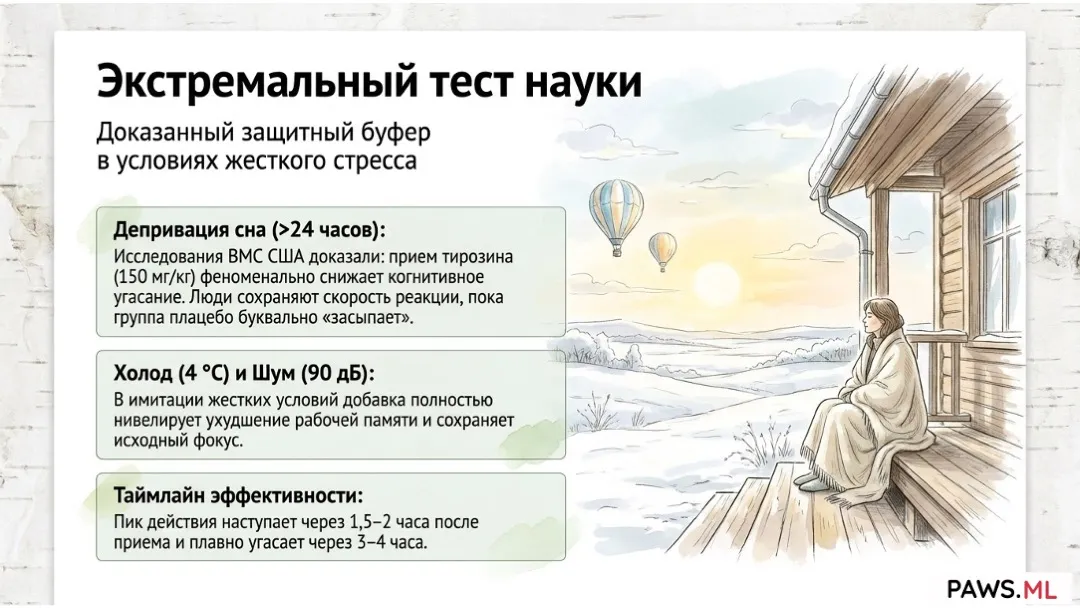 Экстремальный тест науки

Доказанный защитный буфер в условиях жесткого стресса

Депривация сна (>24 часов):
Исследования ВМС США доказали: прием тирозина (150 мг/кг) феноменально снижает когнитивное угасание. Люди сохраняют скорость реакции, пока группа плацебо буквально «засыпает».

Холод (4 °C) и Шум (90 дБ):
В имитации жестких условий добавка полностью нивелирует ухудшение рабочей памяти и сохраняет исходный фокус.

Таймлайн эффективности:
Пик действия наступает через 1,5–2 часа после приема и плавно угасает через 3–4 часа.

PAWS.ML